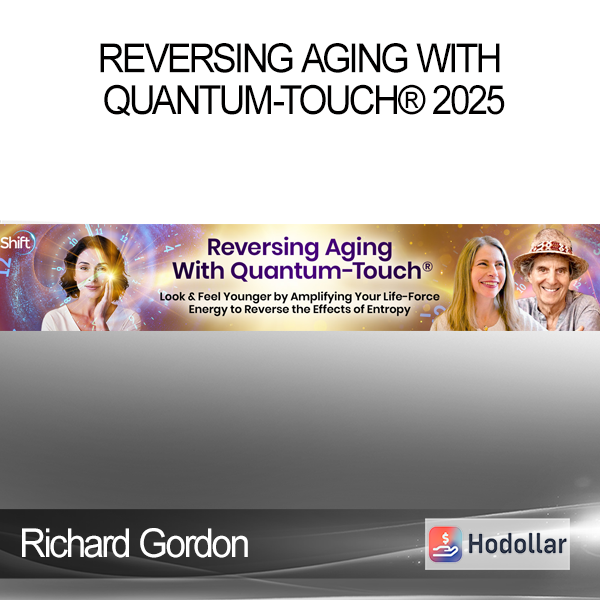 REVERSING AGING WITH QUANTUM-TOUCH® 2025

Shift

Reversing Aging With Quantum-Touch®

Look & Feel Younger by Amplifying Your Life-Force Energy to Reverse the Effects of Entropy

Richard Gordon

Hodollar